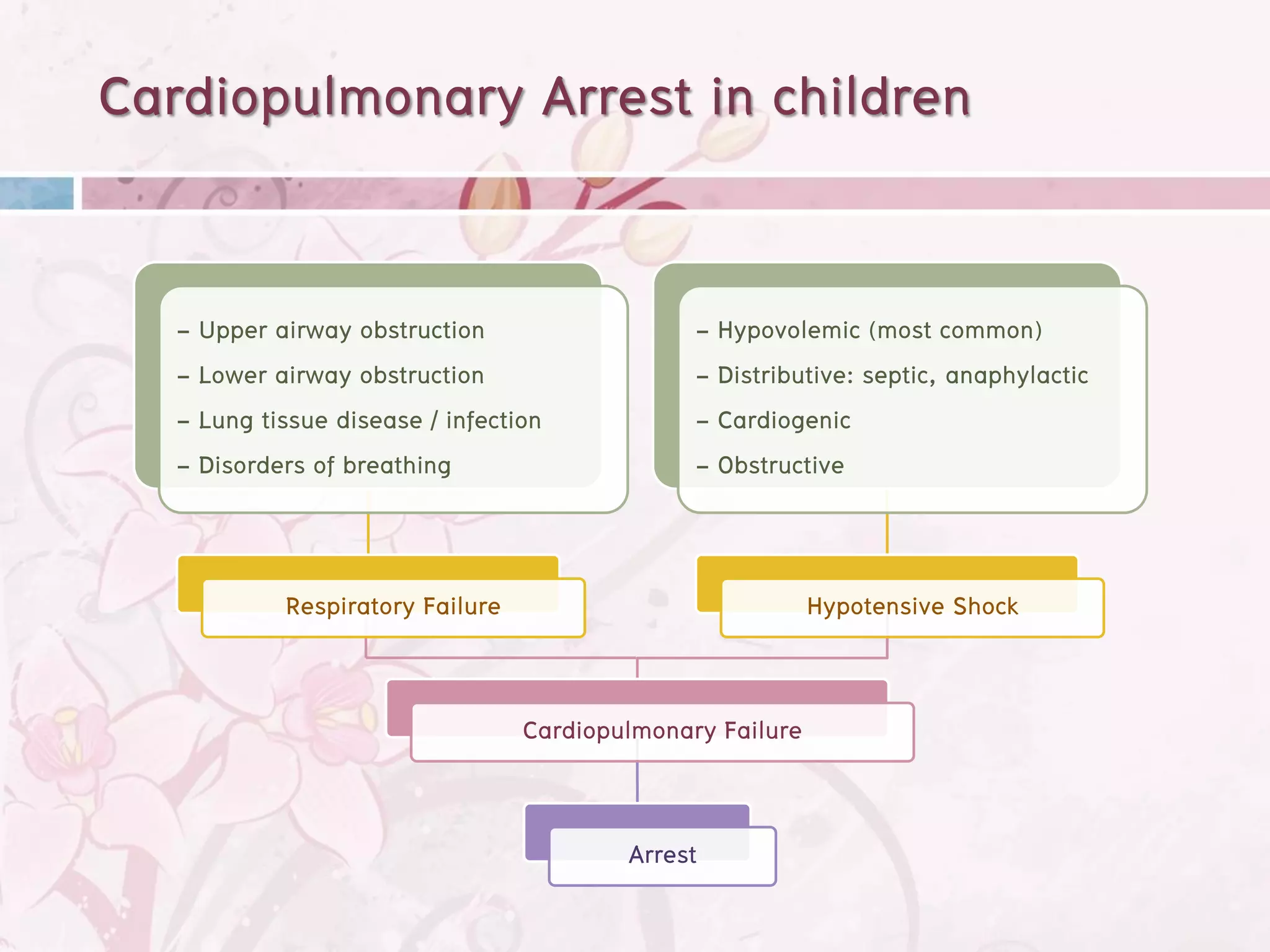 Cardiopulmonary Arrest in children

– Upper airway obstruction
– Lower airway obstruction
– Lung tissue disease / infection
– Disorders of breathing

– Hypovolemic (most common)
– Distributive: septic, anaphylactic
– Cardiogenic
– Obstructive

Respiratory Failure

Hypotensive Shock

Cardiopulmonary Failure

Arrest